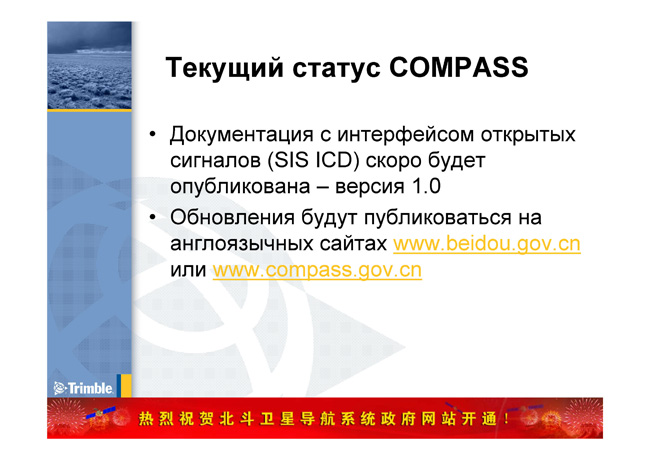 Текущий статус COMPASS

• Документация с интерфейсом открытых сигналов (SIS ICD) скоро будет опубликована – версия 1.0
• Обновления будут публиковаться на англоязычных сайтах www.beidou.gov.cn или www.compass.gov.cn

Trimble

热烈祝贺北斗卫星导航系统政府网站开通！